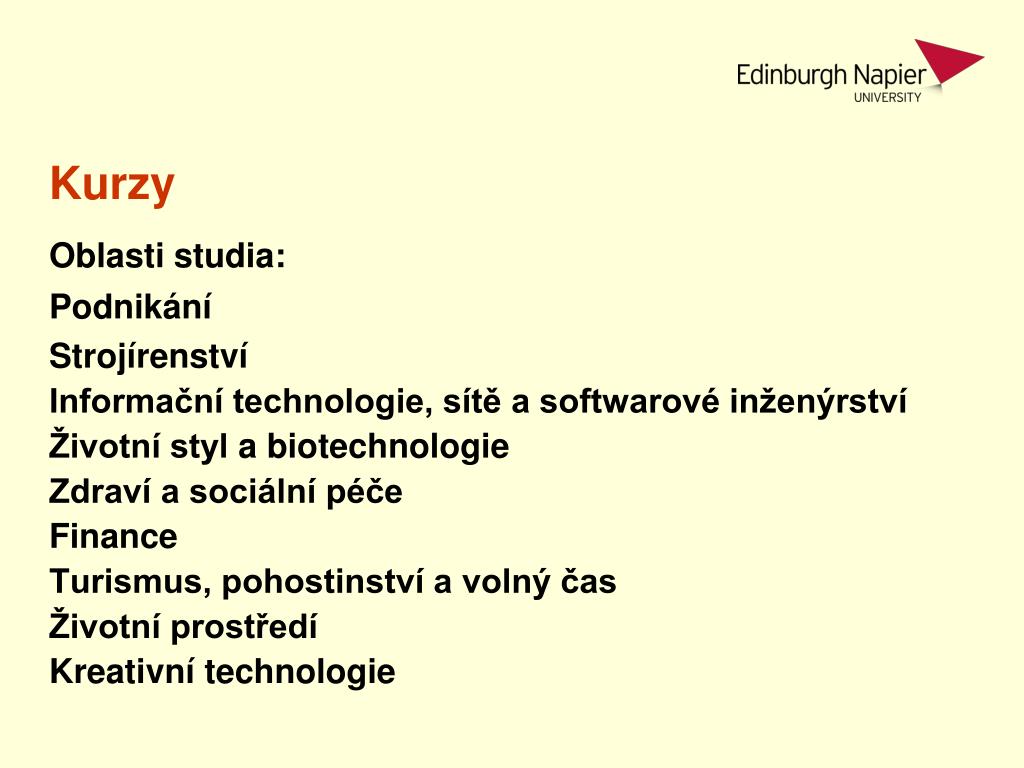 Edinburgh Napier
UNIVERSITY

Kurzy

Oblasti studia:

Podnikání

Strojírenství
Informační technologie, sítě a softwarové inženýrství
Životní styl a biotechnologie
Zdraví a sociální péče
Finance
Turismus, pohostinství a volný čas
Životní prostředí
Kreativní technologie